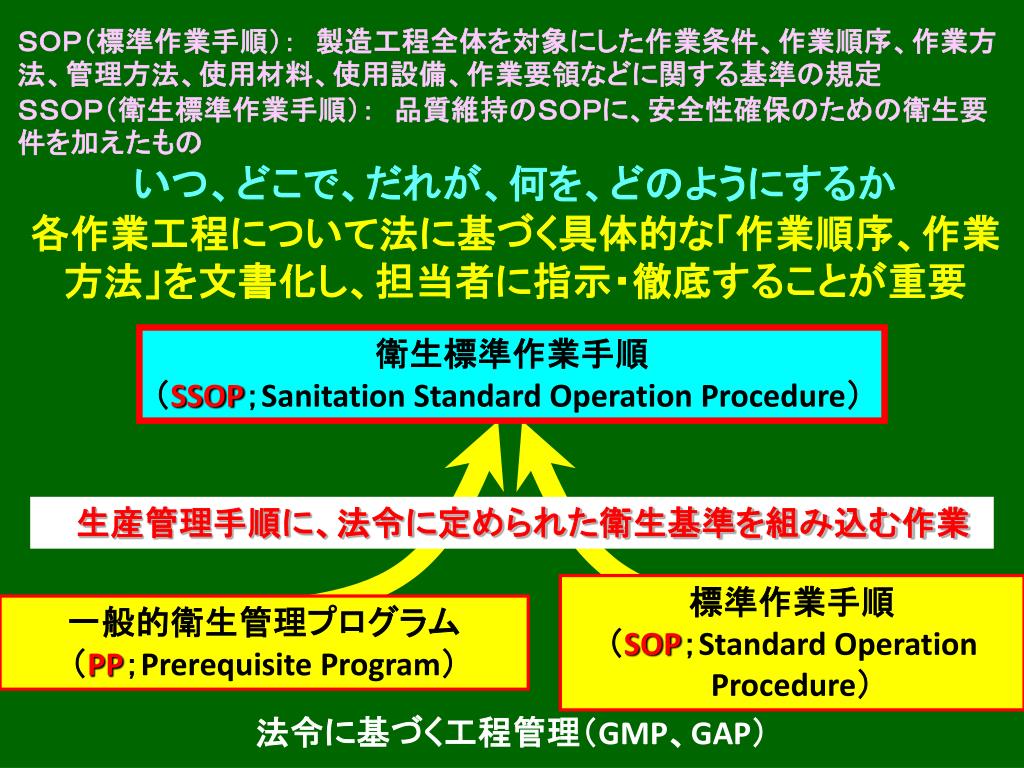 ＳＯＰ（標準作業手順）： 製造工程全体を対象にした作業条件、作業順序、作業方法、管理方法、使用材料、使用設備、作業要領などに関する基準の規定
ＳＳＯＰ（衛生標準作業手順）： 品質維持のＳＯＰに、安全性確保のための衛生要件を加えたもの

いつ、どこで、だれが、何を、どのようにするか

各作業工程について法に基づく具体的な「作業順序、作業方法」を文書化し、担当者に指示・徹底することが重要

衛生標準作業手順
（SSOP；Sanitation Standard Operation Procedure）

生産管理手順に、法令に定められた衛生基準を組み込む作業

一般的衛生管理プログラム
（PP；Prerequisite Program）

標準作業手順
（SOP；Standard Operation Procedure）

法令に基づく工程管理（GMP、GAP）